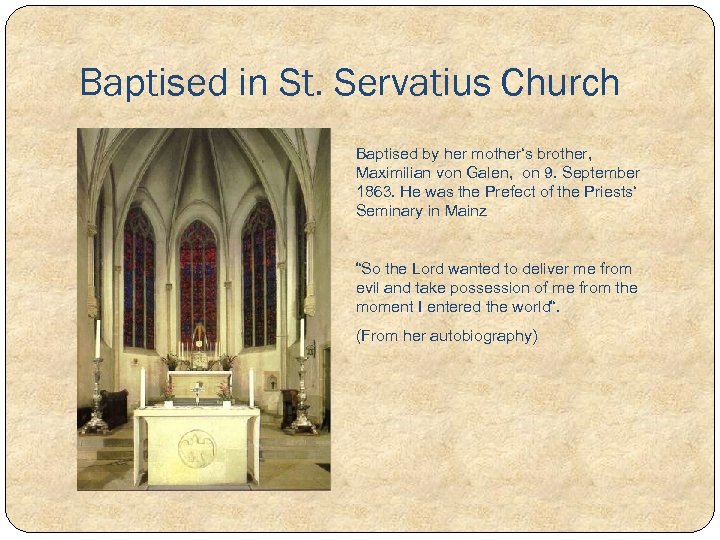 Baptised in St. Servatius Church

Baptised by her mother's brother, Maximilian von Galen, on 9. September 1863. He was the Prefect of the Priests' Seminary in Mainz

"So the Lord wanted to deliver me from evil and take possession of me from the moment I entered the world".

(From her autobiography)